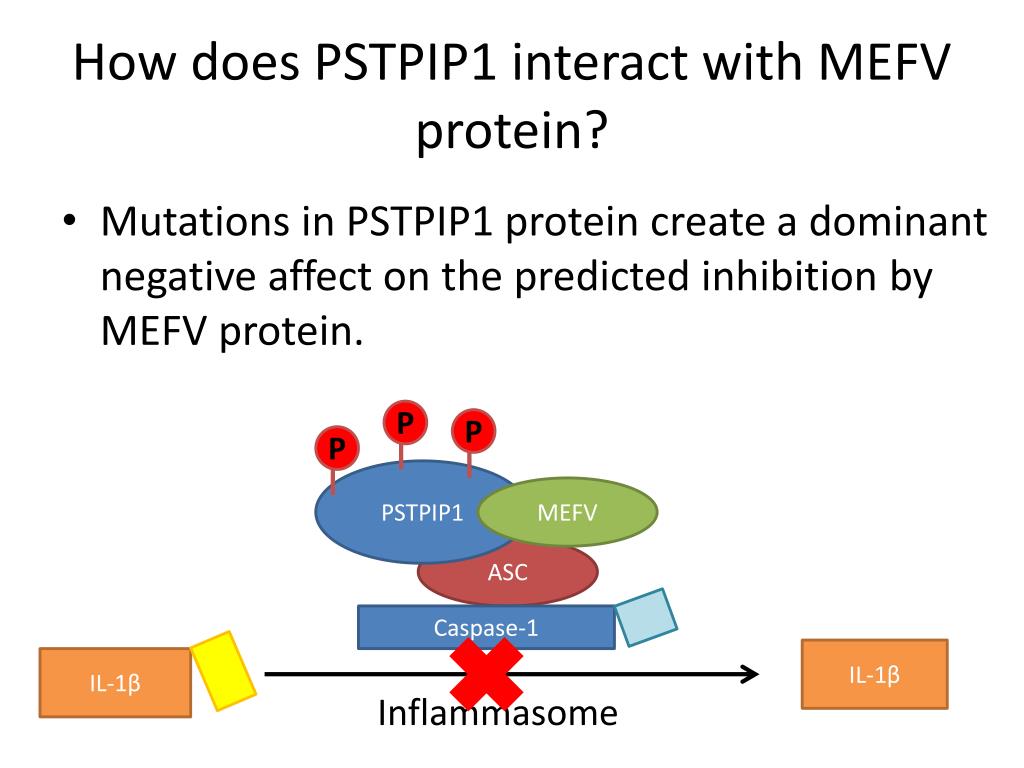 How does PSTPIP1 interact with MEFV protein?

• Mutations in PSTPIP1 protein create a dominant negative affect on the predicted inhibition by MEFV protein.

P
P
P
PSTPIP1
MEFV
ASC
Caspase-1
IL-1β
IL-1β
Inflammasome